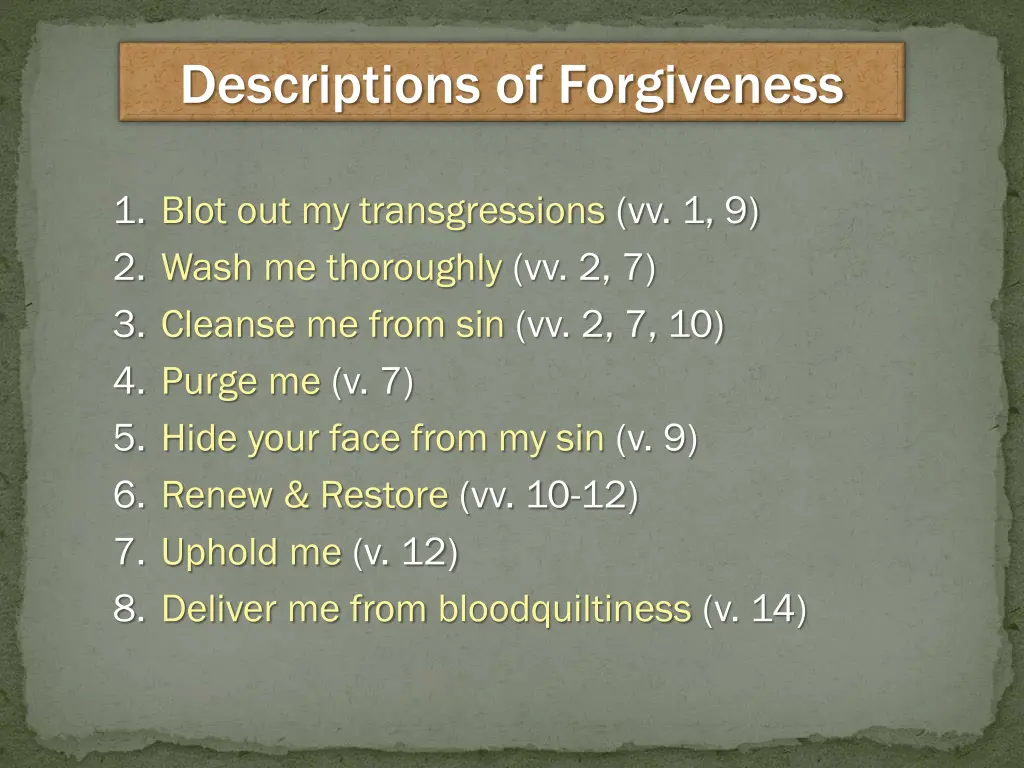 Descriptions of Forgiveness

1. Blot out my transgressions (vv. 1, 9)
2. Wash me thoroughly (vv. 2, 7)
3. Cleanse me from sin (vv. 2, 7, 10)
4. Purge me (v. 7)
5. Hide your face from my sin (v. 9)
6. Renew & Restore (vv. 10-12)
7. Uphold me (v. 12)
8. Deliver me from bloodquiltiness (v. 14)